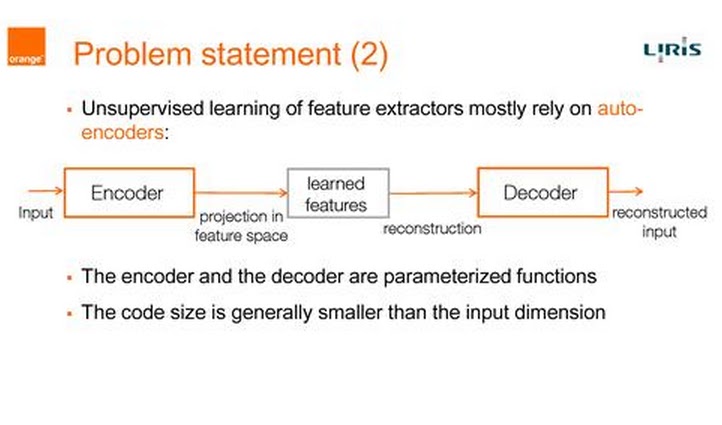 orange

Problem statement (2)

LIRIS

▪ Unsupervised learning of feature extractors mostly rely on auto-encoders:

Input

Encoder

projection in feature space

learned features

reconstruction

Decoder

reconstructed input

▪ The encoder and the decoder are parameterized functions

▪ The code size is generally smaller than the input dimension